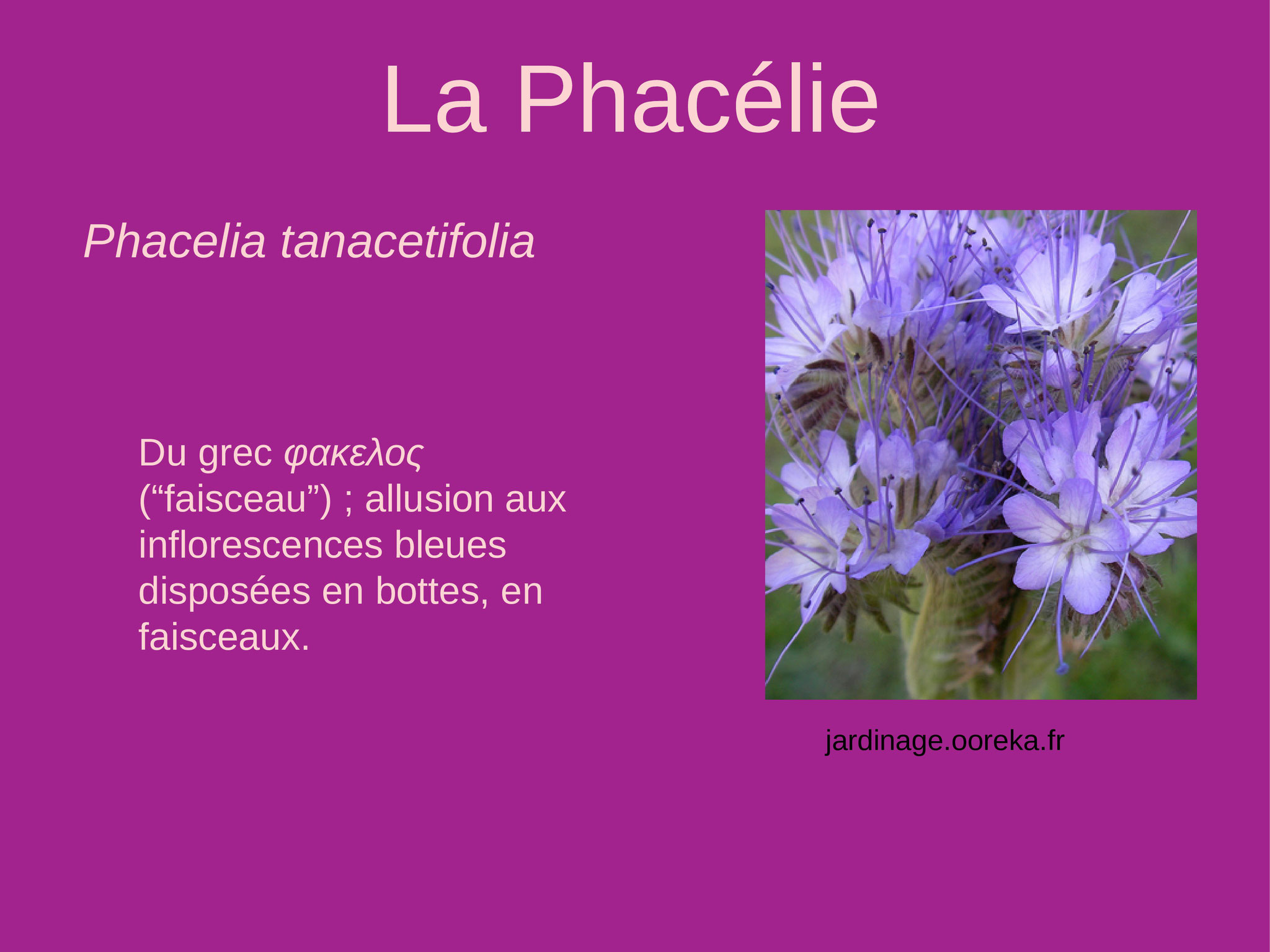 La Phacélie

Phacelia tanacetifolia

Du grec φακελος (“faisceau”) ; allusion aux inflorescences bleues disposées en bottes, en faisceaux.

jardinage.ooreka.fr